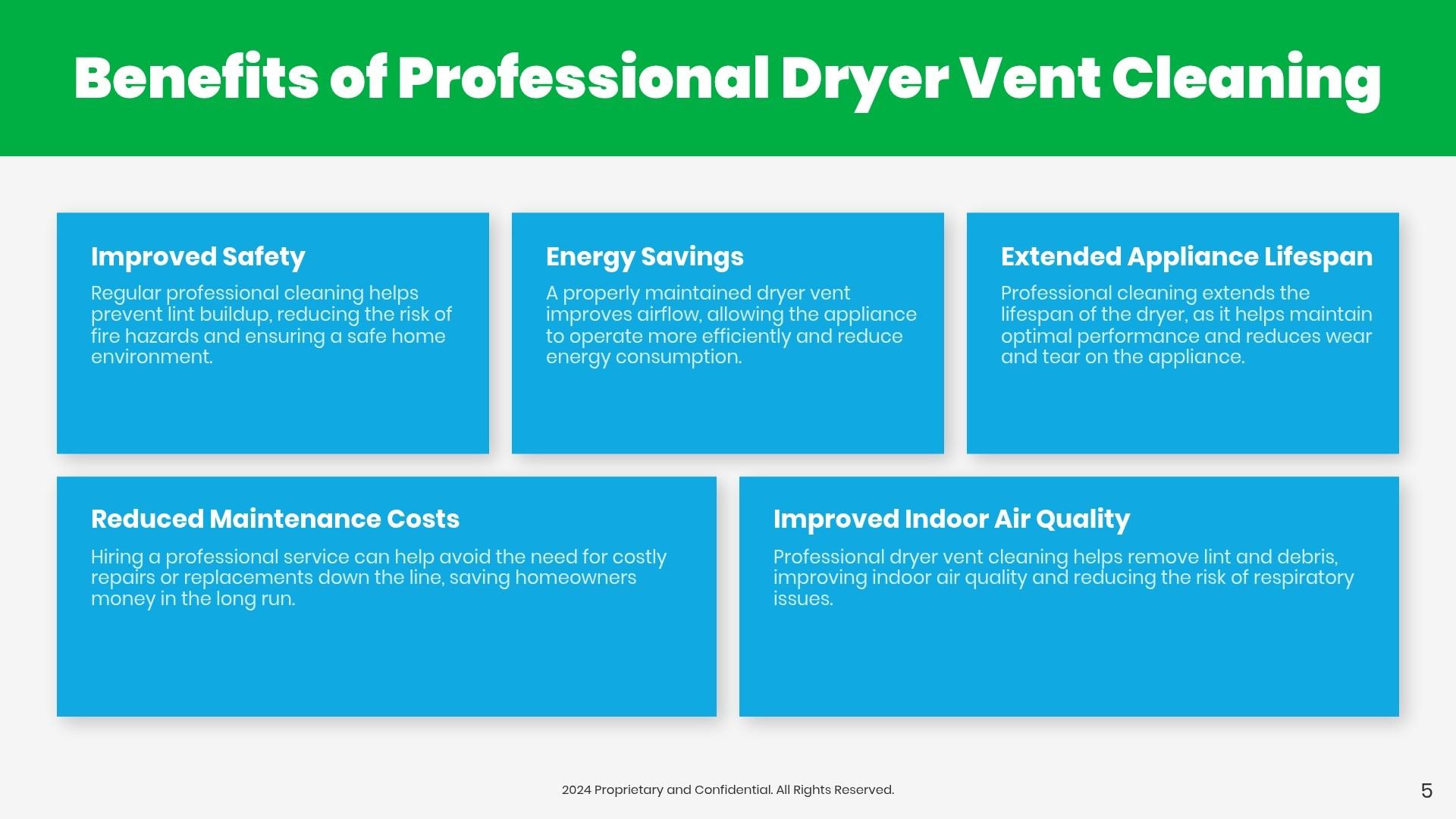 Benefits of Professional Dryer Vent Cleaning

Improved Safety

Regular professional cleaning helps prevent lint buildup, reducing the risk of fire hazards and ensuring a safe home environment.

Energy Savings

A properly maintained dryer vent improves airflow, allowing the appliance to operate more efficiently and reduce energy consumption.

Extended Appliance Lifespan

Professional cleaning extends the lifespan of the dryer, as it helps maintain optimal performance and reduces wear and tear on the appliance.

Reduced Maintenance Costs

Hiring a professional service can help avoid the need for costly repairs or replacements down the line, saving homeowners money in the long run.

Improved Indoor Air Quality

Professional dryer vent cleaning helps remove lint and debris, improving indoor air quality and reducing the risk of respiratory issues.

2024 Proprietary and Confidential. All Rights Reserved.

5